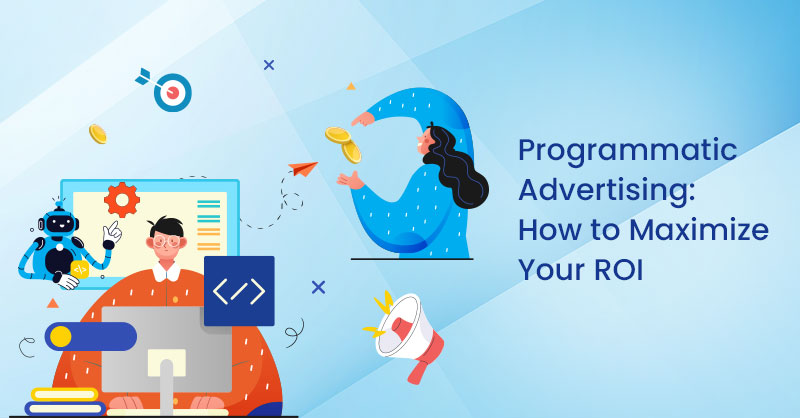 Programmatic Advertising: How to Maximize Your ROI